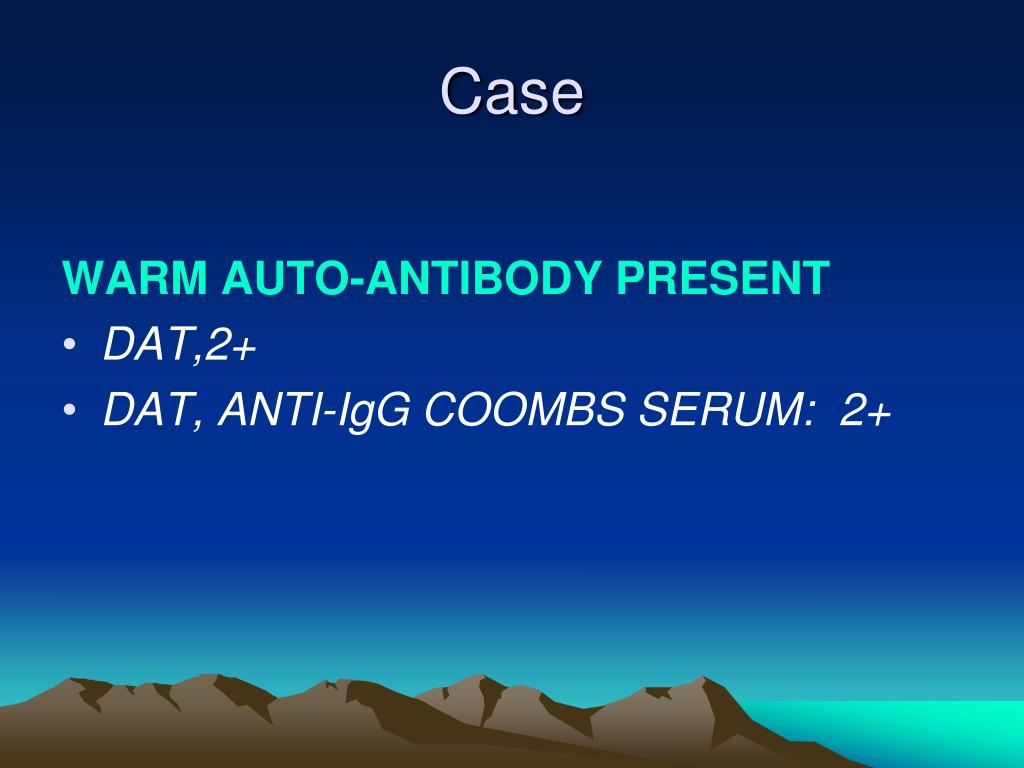 Case

WARM AUTO-ANTIBODY PRESENT

• DAT,2+
• DAT, ANTI-IgG COOMBS SERUM: 2+